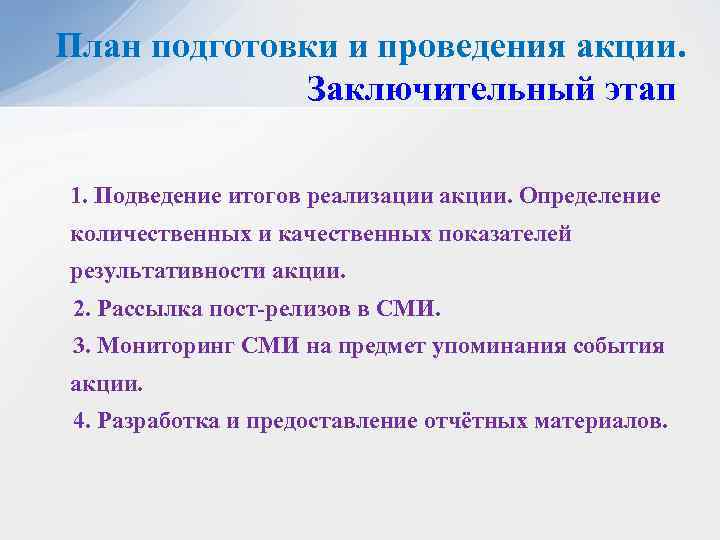 План подготовки и проведения акции. Заключительный этап

1. Подведение итогов реализации акции. Определение количественных и качественных показателей результативности акции.

2. Рассылка пост-релизов в СМИ.

3. Мониторинг СМИ на предмет упоминания события акции.

4. Разработка и предоставление отчётных материалов.